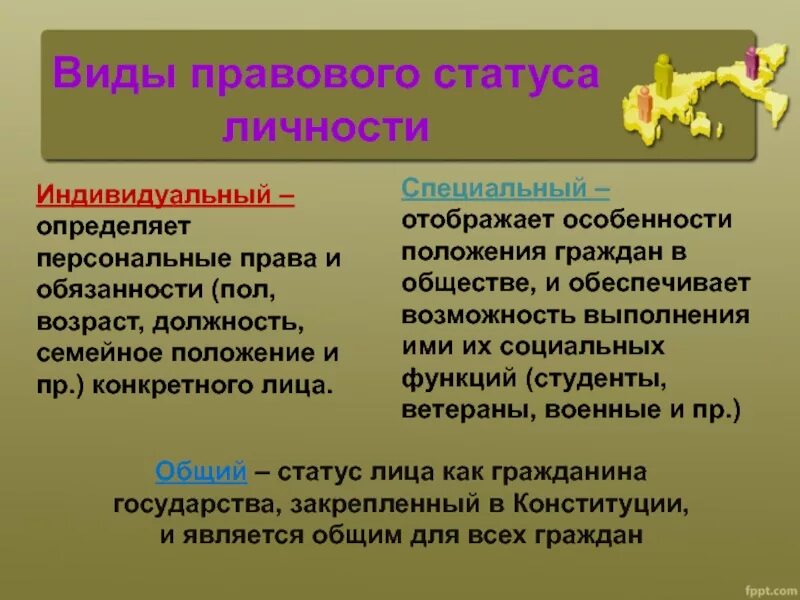 Виды правового статуса личности

Индивидуальный – определяет персональные права и обязанности (пол, возраст, должность, семейное положение и пр.) конкретного лица.

Специальный – отображает особенности положения граждан в обществе, и обеспечивает возможность выполнения ими их социальных функций (студенты, ветераны, военные и пр.)

Общий – статус лица как гражданина государства, закрепленный в Конституции, и является общим для всех граждан

fppt.com